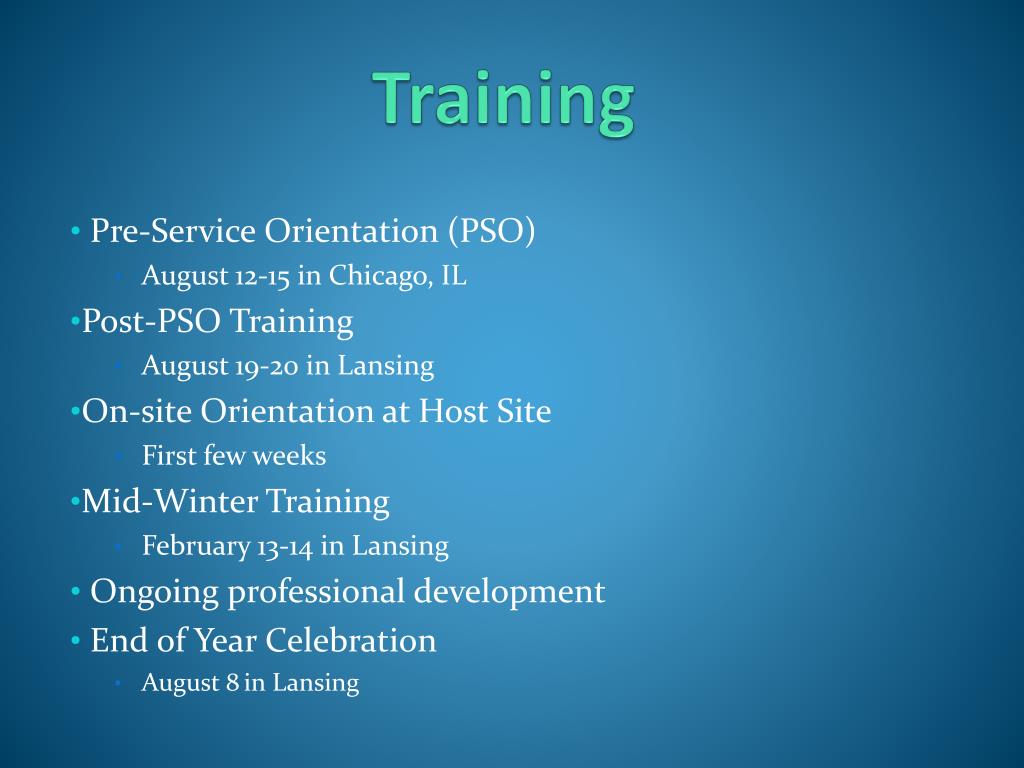 Training

• Pre-Service Orientation (PSO)
  • August 12-15 in Chicago, IL
•Post-PSO Training
  • August 19-20 in Lansing
•On-site Orientation at Host Site
  • First few weeks
•Mid-Winter Training
  • February 13-14 in Lansing
• Ongoing professional development
• End of Year Celebration
  • August 8 in Lansing